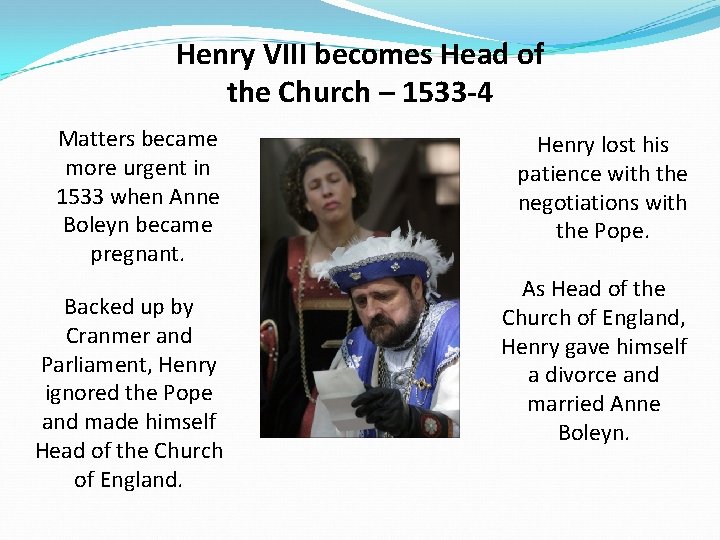 Henry VIII becomes Head of the Church – 1533-4

Matters became more urgent in 1533 when Anne Boleyn became pregnant.

Backed up by Cranmer and Parliament, Henry ignored the Pope and made himself Head of the Church of England.

Henry lost his patience with the negotiations with the Pope.

As Head of the Church of England, Henry gave himself a divorce and married Anne Boleyn.